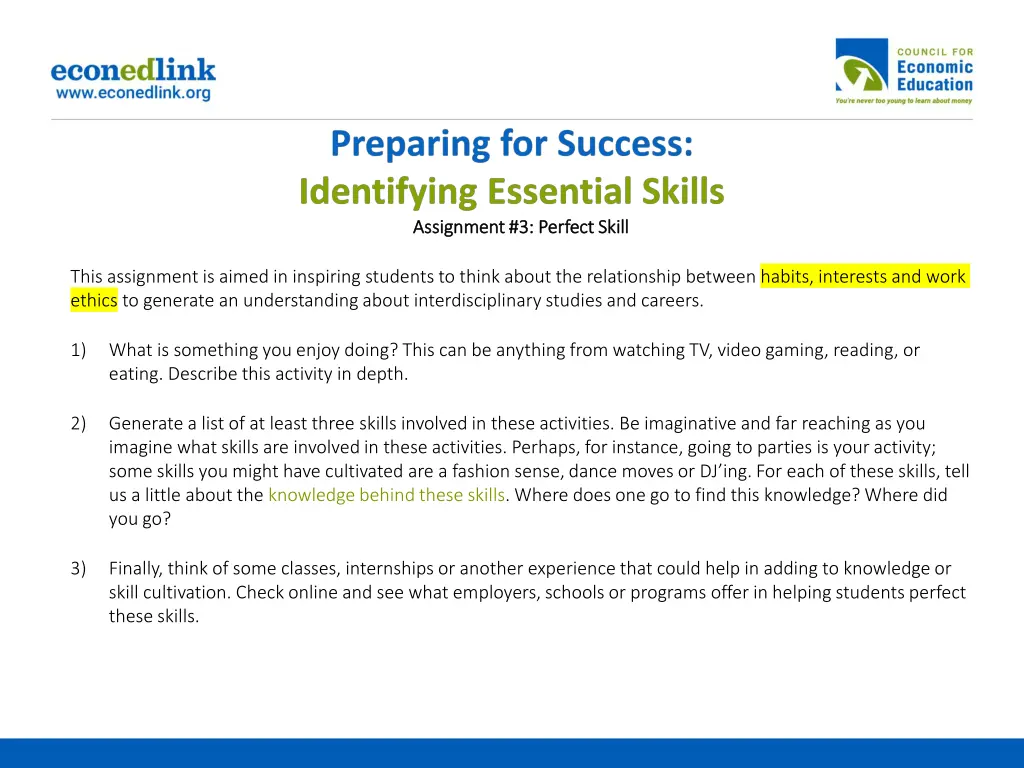 econedlink
www.econedlink.org

COUNCIL FOR
Economic
Education
You're never too young to learn about money

Preparing for Success:
Identifying Essential Skills
Assignment #3: Perfect Skill

This assignment is aimed in inspiring students to think about the relationship between habits, interests and work ethics to generate an understanding about interdisciplinary studies and careers.

1) What is something you enjoy doing? This can be anything from watching TV, video gaming, reading, or eating. Describe this activity in depth.

2) Generate a list of at least three skills involved in these activities. Be imaginative and far reaching as you imagine what skills are involved in these activities. Perhaps, for instance, going to parties is your activity; some skills you might have cultivated are a fashion sense, dance moves or DJ'ing. For each of these skills, tell us a little about the knowledge behind these skills. Where does one go to find this knowledge? Where did you go?

3) Finally, think of some classes, internships or another experience that could help in adding to knowledge or skill cultivation. Check online and see what employers, schools or programs offer in helping students perfect these skills.